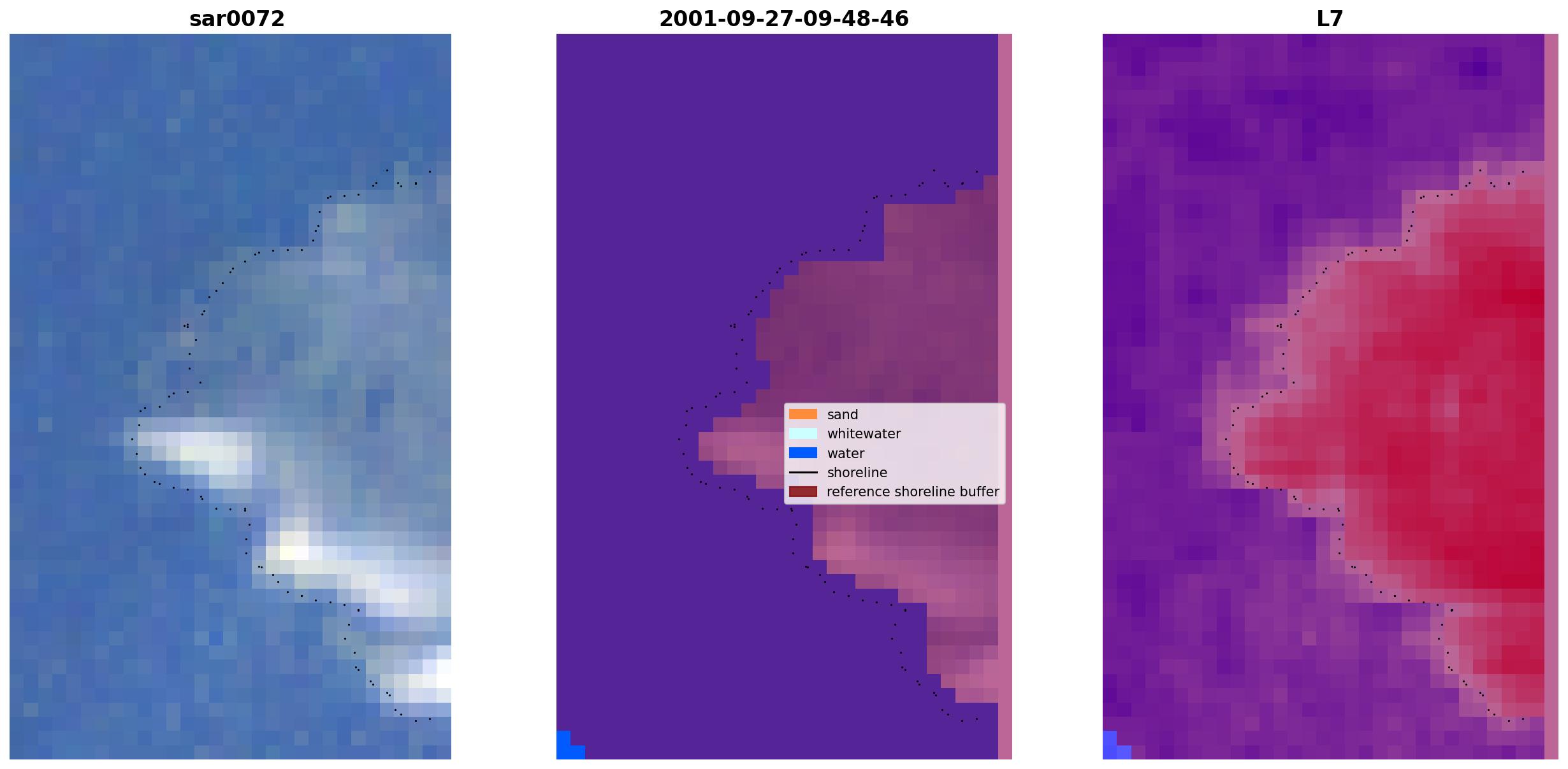 sar0072

2001-09-27-09-48-46

L7

sand
whitewater
water
shoreline
reference shoreline buffer